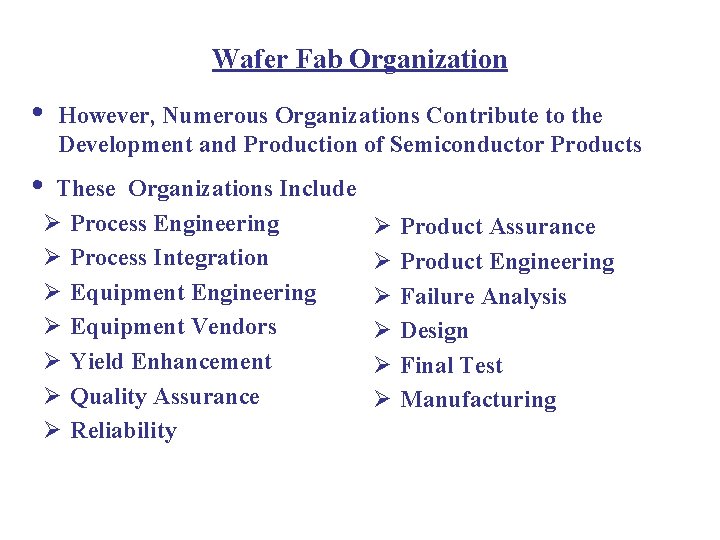 Wafer Fab Organization

• However, Numerous Organizations Contribute to the Development and Production of Semiconductor Products

• These Organizations Include

➢ Process Engineering
➢ Process Integration
➢ Equipment Engineering
➢ Equipment Vendors
➢ Yield Enhancement
➢ Quality Assurance
➢ Reliability

➢ Product Assurance
➢ Product Engineering
➢ Failure Analysis
➢ Design
➢ Final Test
➢ Manufacturing